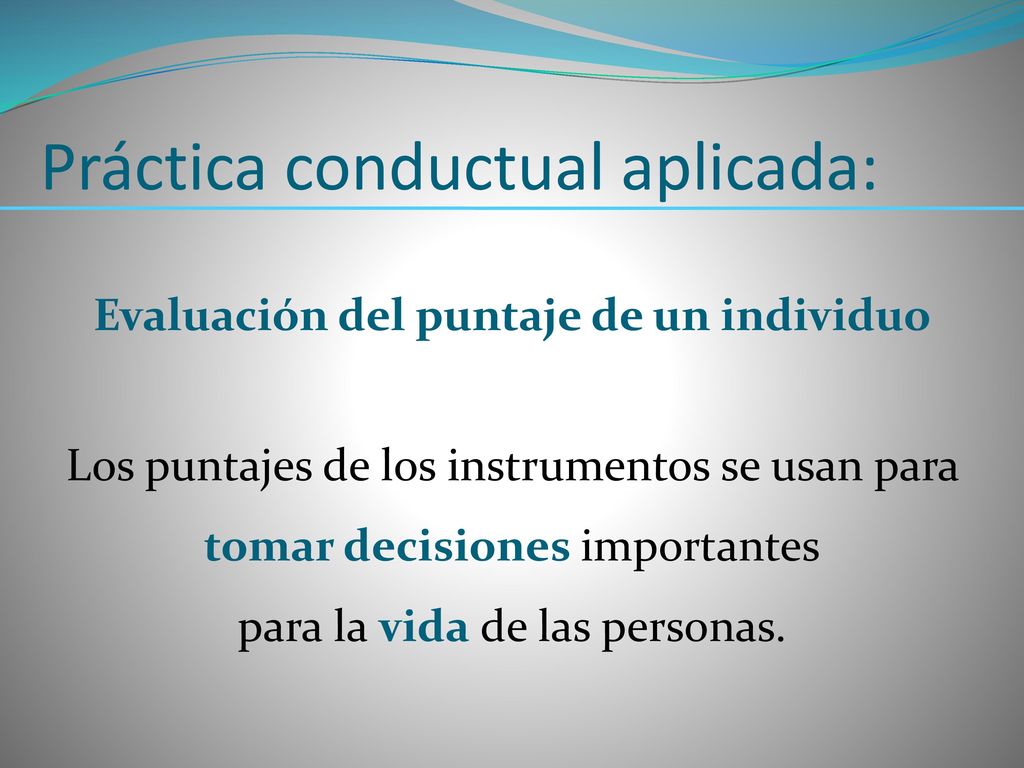 Práctica conductual aplicada:

Evaluación del puntaje de un individuo

Los puntajes de los instrumentos se usan para tomar decisiones importantes para la vida de las personas.